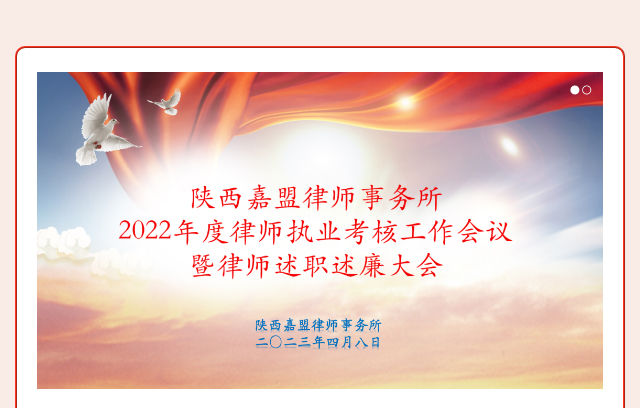 陕西嘉盟律师事务所
2022年度律师执业考核工作会议
暨律师述职述廉大会

陕西嘉盟律师事务所
二〇二三年四月八日